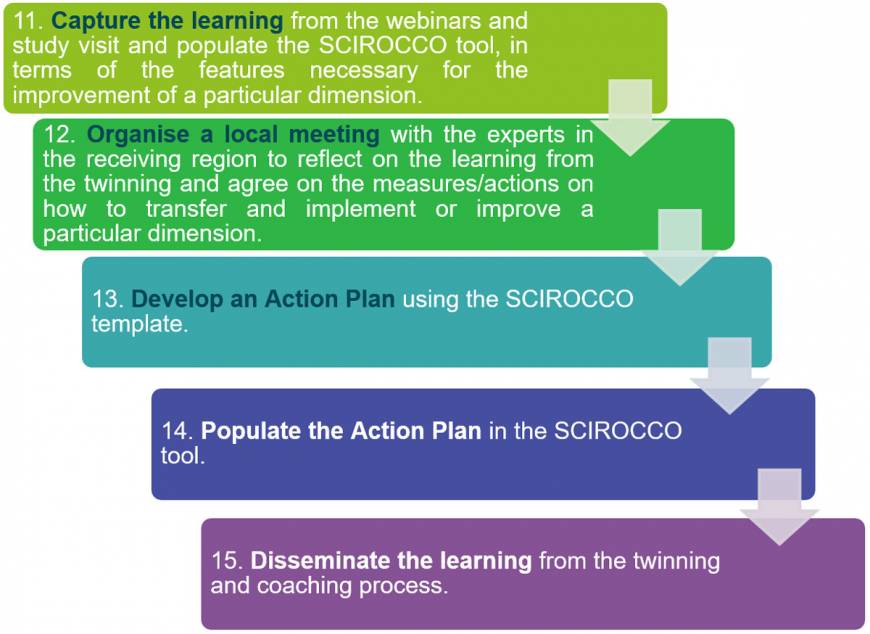 11. Capture the learning from the webinars and study visit and populate the SCIROCCO tool, in terms of the features necessary for the improvement of a particular dimension.

12. Organise a local meeting with the experts in the receiving region to reflect on the learning from the twinning and agree on the measures/actions on how to transfer and implement or improve a particular dimension.

13. Develop an Action Plan using the SCIROCCO template.

14. Populate the Action Plan in the SCIROCCO tool.

15. Disseminate the learning from the twinning and coaching process.